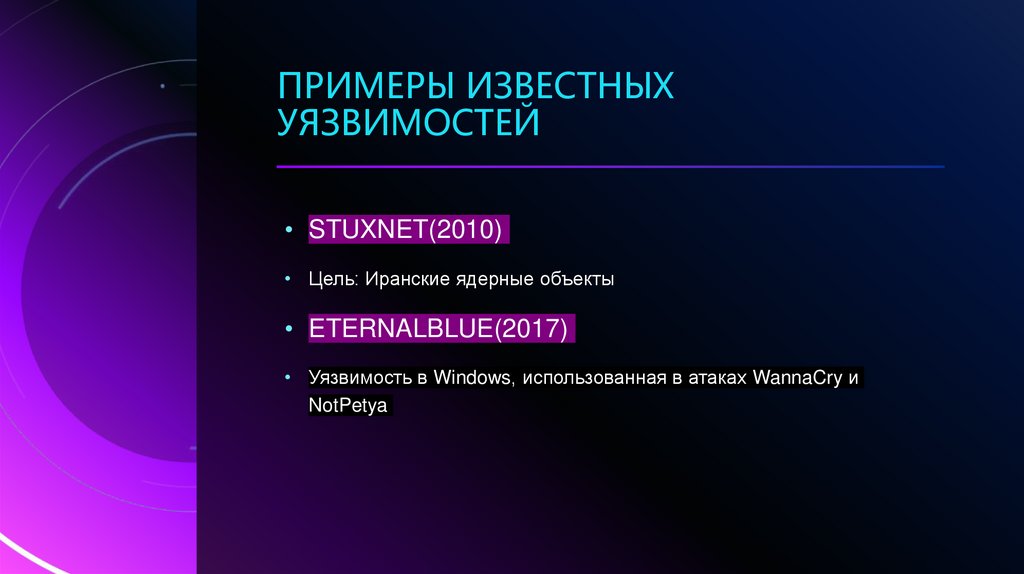 ПРИМЕРЫ ИЗВЕСТНЫХ УЯЗВИМОСТЕЙ

• STUXNET(2010)

• Цель: Иранские ядерные объекты

• ETERNALBLUE(2017)

• Уязвимость в Windows, использованная в атаках WannaCry и NotPetya